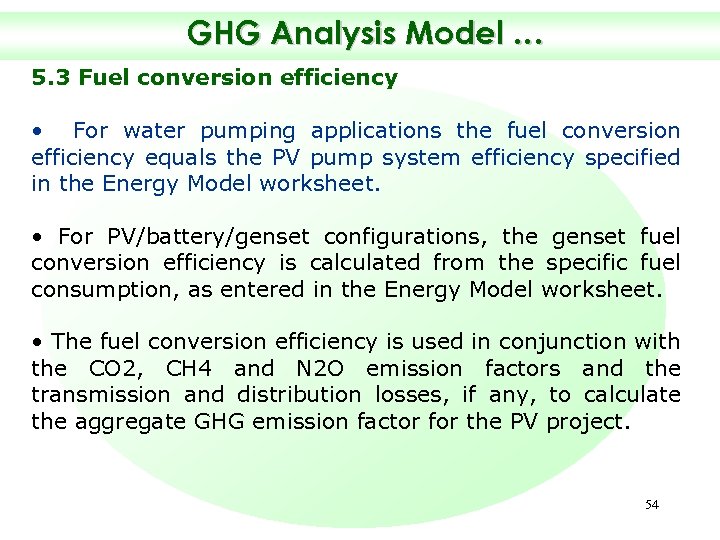 GHG Analysis Model …

5.3 Fuel conversion efficiency

• For water pumping applications the fuel conversion efficiency equals the PV pump system efficiency specified in the Energy Model worksheet.

• For PV/battery/genset configurations, the genset fuel conversion efficiency is calculated from the specific fuel consumption, as entered in the Energy Model worksheet.

• The fuel conversion efficiency is used in conjunction with the CO2, CH4 and N2O emission factors and the transmission and distribution losses, if any, to calculate the aggregate GHG emission factor for the PV project.

54